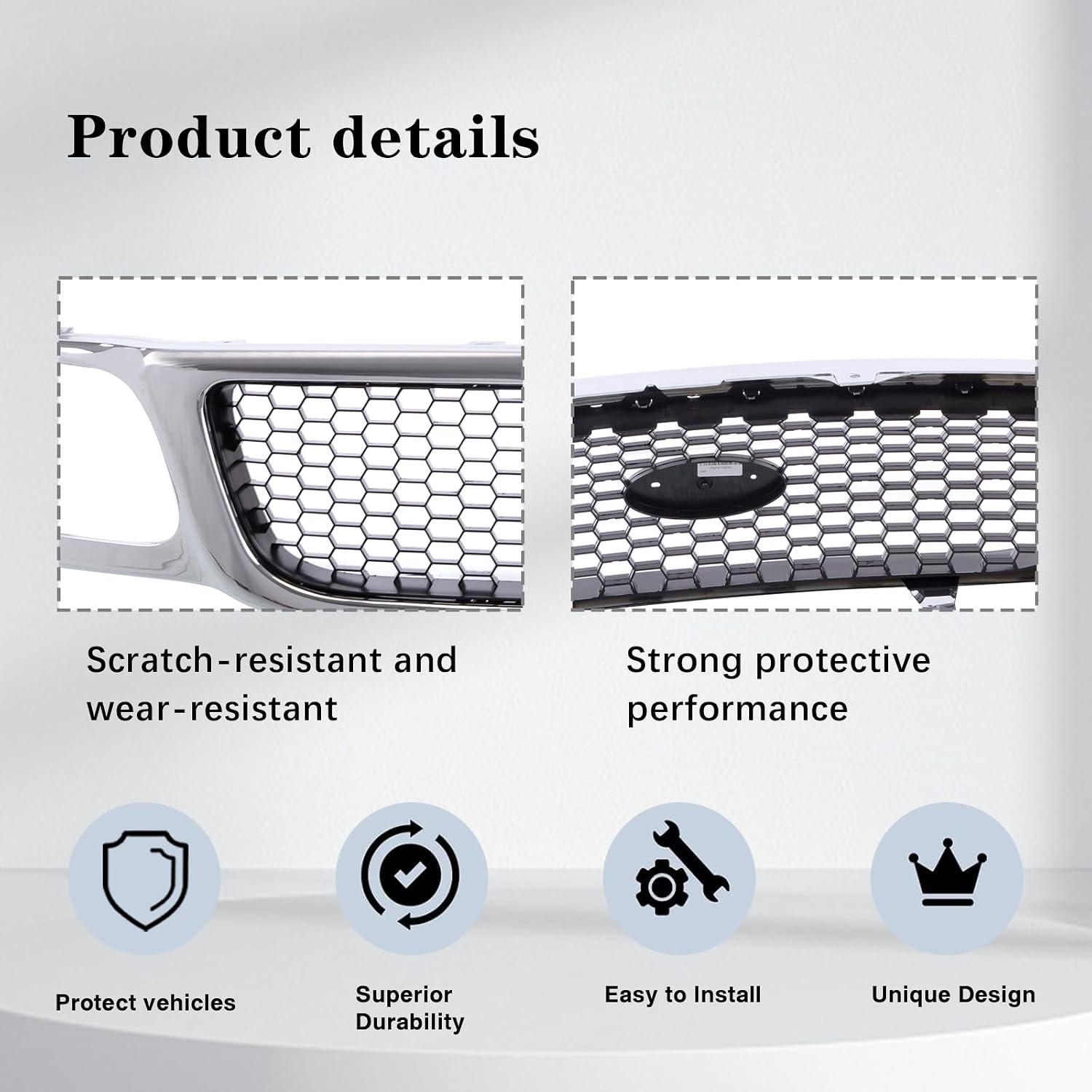 Product details

Scratch-resistant and wear-resistant

Strong protective performance

Protect vehicles

Superior Durability

Easy to Install

Unique Design